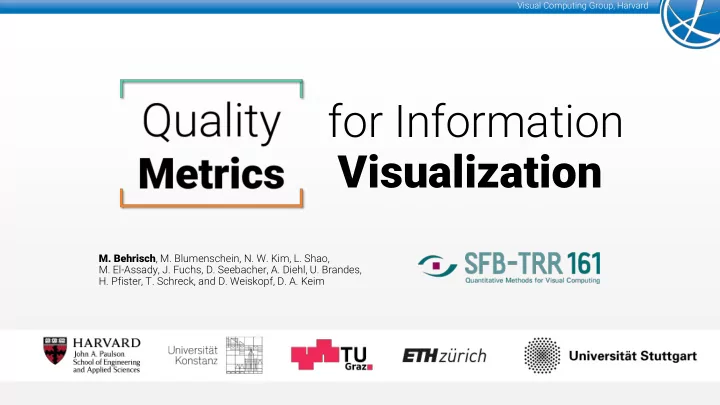 Visual Computing Group, Harvard

Quality Metrics for Information Visualization

M. Behrisch, M. Blumenschein, N. W. Kim, L. Shao, M. El-Assady, J. Fuchs, D. Seebacher, A. Diehl, U. Brandes, H. Pfister, T. Schreck, and D. Weiskopf, D. A. Keim

SFB-TRR 161
Quantitative Methods for Visual Computing

HARVARD
John A. Paulson
School of Engineering
and Applied Sciences

Universität Konstanz

TU Graz

ETH zürich

Universität Stuttgart